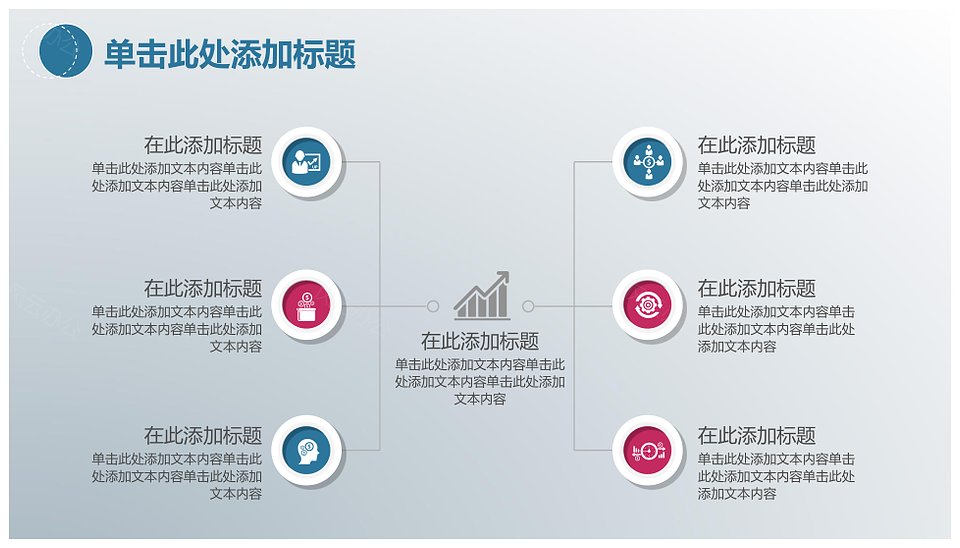 单击此处添加标题

在此添加标题
单击此处添加文本内容单击此处添加文本内容单击此处添加文本内容

在此添加标题
单击此处添加文本内容单击此处添加文本内容单击此处添加文本内容

在此添加标题
单击此处添加文本内容单击此处添加文本内容单击此处添加文本内容

在此添加标题
单击此处添加文本内容单击此处添加文本内容单击此处添加文本内容

在此添加标题
单击此处添加文本内容单击此处添加文本内容单击此处添加文本内容

在此添加标题
单击此处添加文本内容单击此处添加文本内容单击此处添加文本内容

在此添加标题
单击此处添加文本内容单击此处添加文本内容单击此处添加文本内容